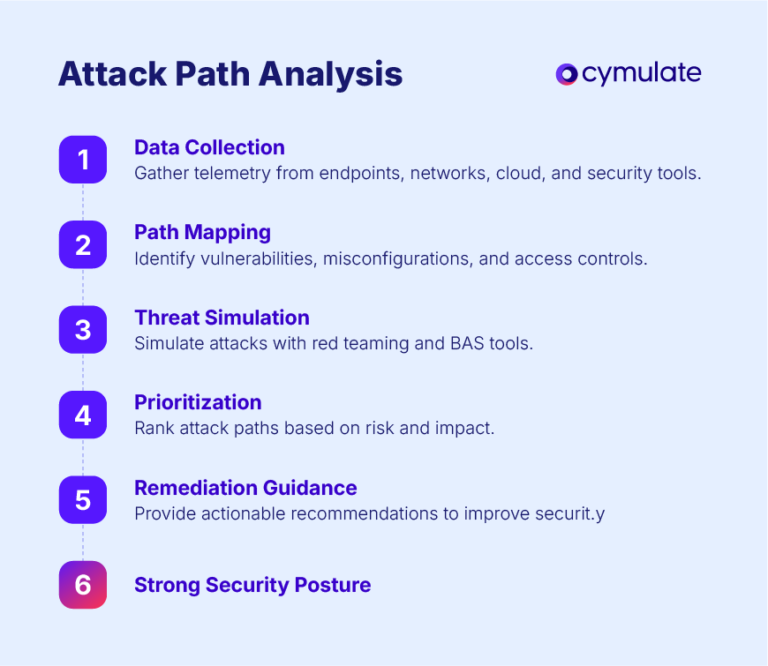 Attack Path Analysis

cymulate

1
Data Collection
Gather telemetry from endpoints, networks, cloud, and security tools.

2
Path Mapping
Identify vulnerabilities, misconfigurations, and access controls.

3
Threat Simulation
Simulate attacks with red teaming and BAS tools.

4
Prioritization
Rank attack paths based on risk and impact.

5
Remediation Guidance
Provide actionable recommendations to improve securit.y

6
Strong Security Posture